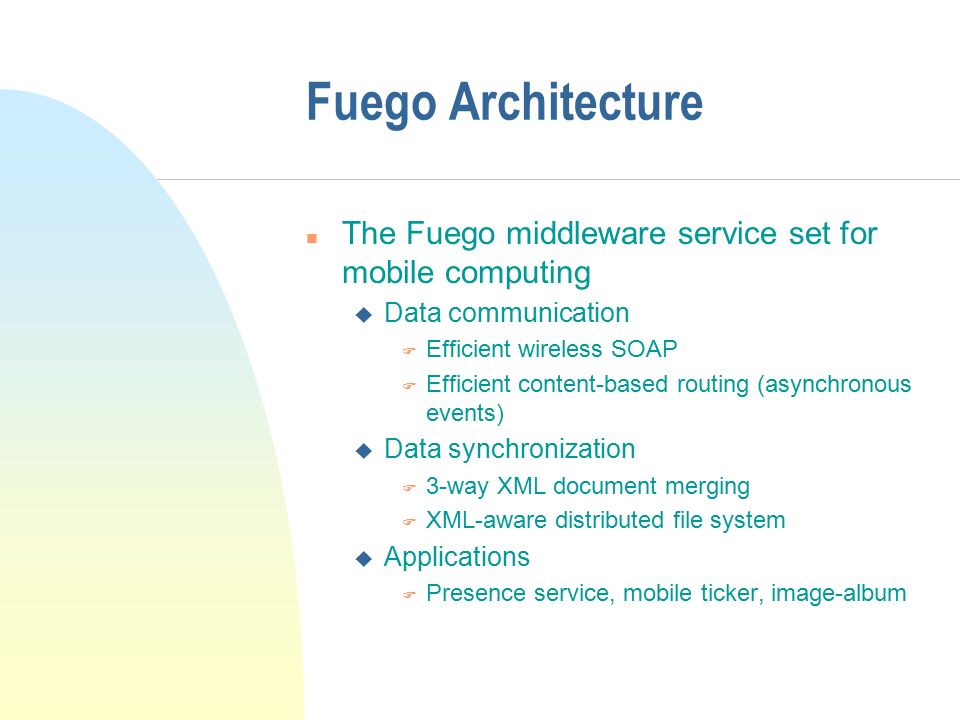 Fuego Architecture

- The Fuego middleware service set for mobile computing
  - Data communication
    - Efficient wireless SOAP
    - Efficient content-based routing (asynchronous events)
  - Data synchronization
    - 3-way XML document merging
    - XML-aware distributed file system
  - Applications
    - Presence service, mobile ticker, image-album